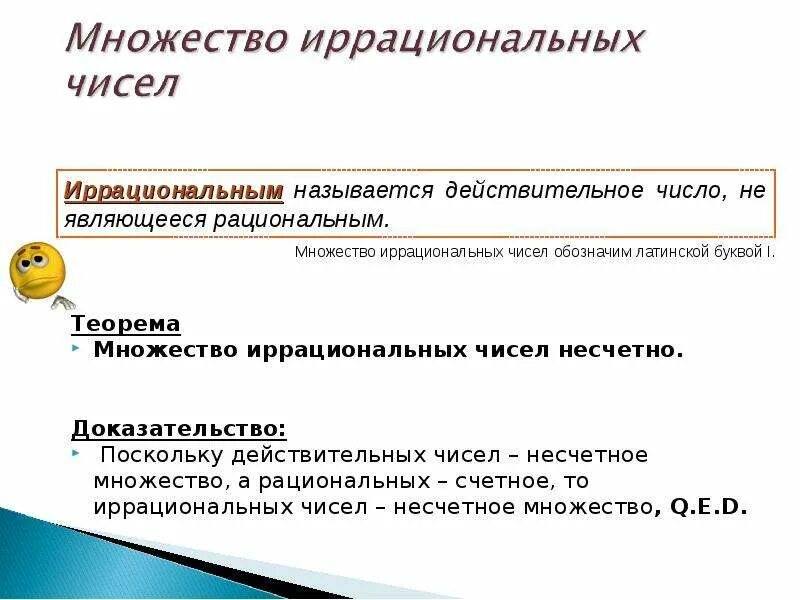 Множество иррациональных чисел

Иррациональным называется действительное число, не являющееся рациональным.

Множество иррациональных чисел обозначим латинской буквой I.

Теорема

Множество иррациональных чисел несчетно.

Доказательство:

Поскольку действительных чисел – несчетное множество, а рациональных – счетное, то иррациональных чисел – несчетное множество, Q.E.D.